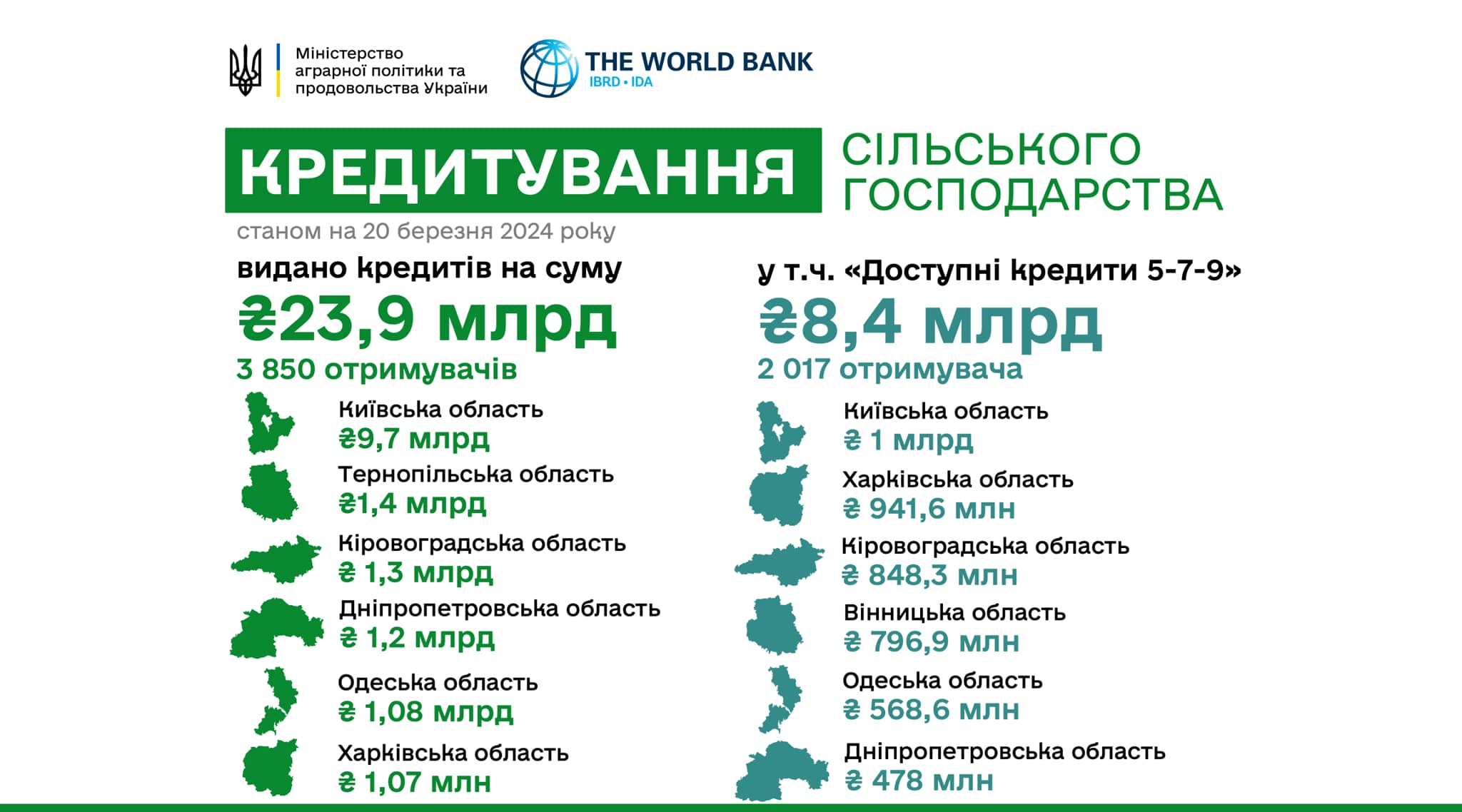 Міністерство аграрної політики та продовольства України

THE WORLD BANK
IBRD • IDA

КРЕДИТУВАННЯ СІЛЬСЬКОГО ГОСПОДАРСТВА

станом на 20 березня 2024 року

видано кредитів на суму
₴23,9 млрд
3 850 отримувачів

Київська область
₴9,7 млрд

Тернопільська область
₴1,4 млрд

Кіровоградська область
₴ 1,3 млрд

Дніпропетровська область
₴ 1,2 млрд

Одеська область
₴ 1,08 млрд

Харківська область
₴ 1,07 млн

у т.ч. «Доступні кредити 5-7-9»
₴8,4 млрд
2 017 отримувача

Київська область
₴ 1 млрд

Харківська область
₴ 941,6 млн

Кіровоградська область
₴ 848,3 млн

Вінницька область
₴ 796,9 млн

Одеська область
₴ 568,6 млн

Дніпропетровська область
₴ 478 млн